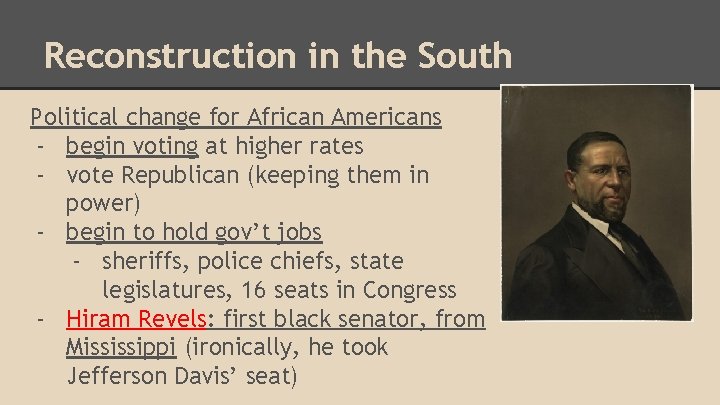 Reconstruction in the South

Political change for African Americans
- begin voting at higher rates
- vote Republican (keeping them in power)
- begin to hold gov't jobs
  - sheriffs, police chiefs, state legislatures, 16 seats in Congress
- Hiram Revels: first black senator, from Mississippi (ironically, he took Jefferson Davis' seat)